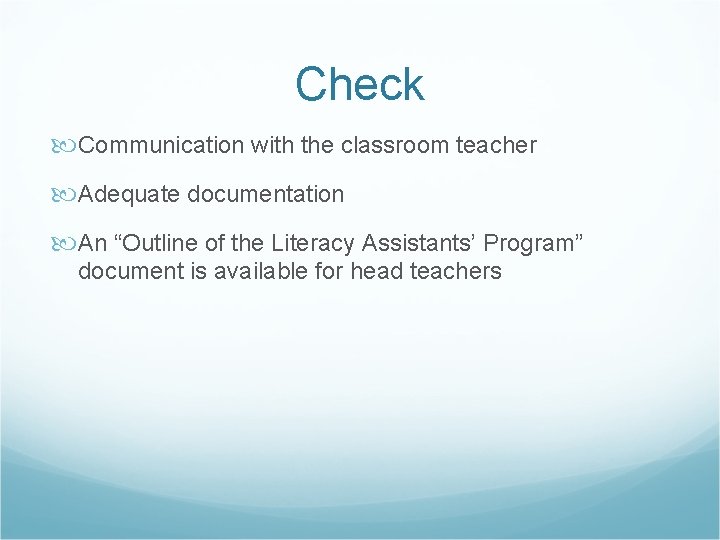 Check

Communication with the classroom teacher

Adequate documentation

An “Outline of the Literacy Assistants’ Program” document is available for head teachers